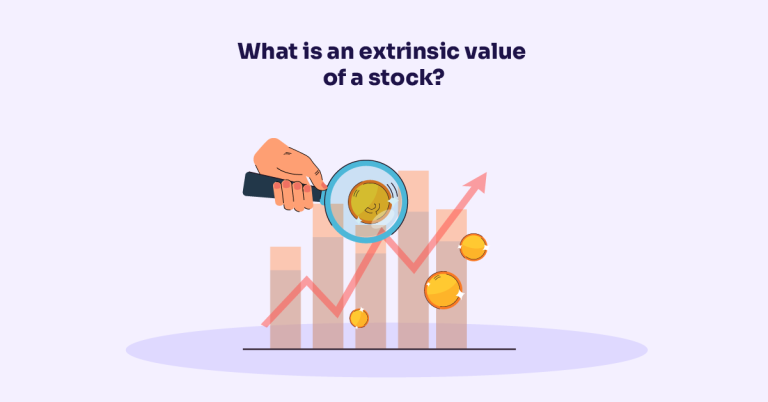 What is an extrinsic value of a stock?